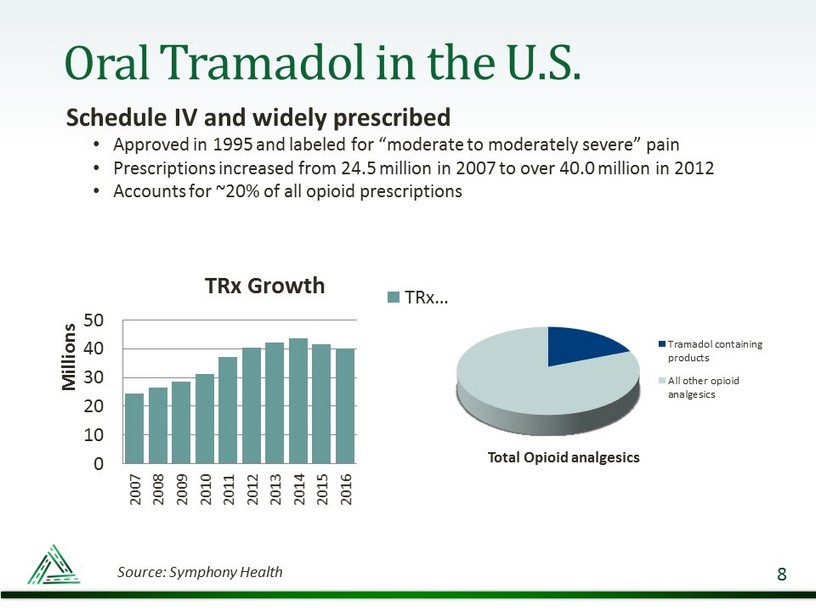 Oral Tramadol in the U.S.

Schedule IV and widely prescribed

• Approved in 1995 and labeled for "moderate to moderately severe" pain
• Prescriptions increased from 24.5 million in 2007 to over 40.0 million in 2012
• Accounts for ~20% of all opioid prescriptions

TRx Growth

TRx...

Millions

50
40
30
20
10
0

2007
2008
2009
2010
2011
2012
2013
2014
2015
2016

Tramadol containing products

All other opioid analgesics

Total Opioid analgesics

Source: Symphony Health

8